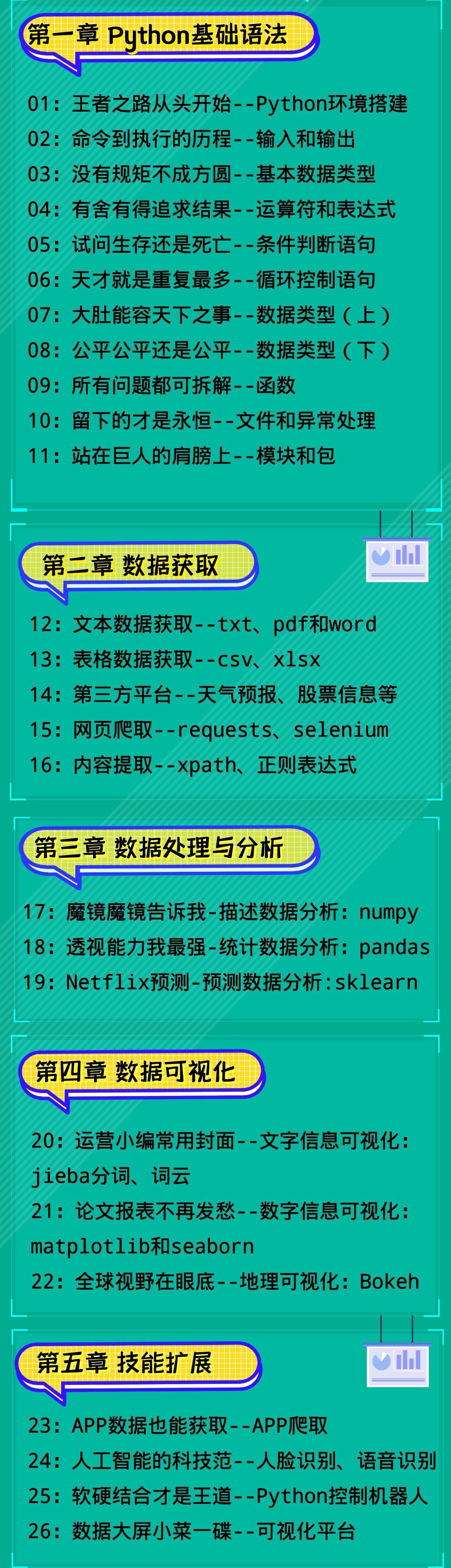 第一章 Python基础语法

01：王者之路从头开始--Python环境搭建
02：命令到执行的历程--输入和输出
03：没有规矩不成方圆--基本数据类型
04：有舍有得追求结果--运算符和表达式
05：试问生存还是死亡--条件判断语句
06：天才就是重复最多--循环控制语句
07：大肚能容天下之事--数据类型（上）
08：公平公平还是公平--数据类型（下）
09：所有问题都可拆解--函数
10：留下的才是永恒--文件和异常处理
11：站在巨人的肩膀上--模块和包

第二章 数据获取

12：文本数据获取--txt、pdf和word
13：表格数据获取--csv、xlsx
14：第三方平台--天气预报、股票信息等
15：网页爬取--requests、selenium
16：内容提取--xpath、正则表达式

第三章 数据处理与分析

17：魔镜魔镜告诉我-描述数据分析：numpy
18：透视能力我最强-统计数据分析：pandas
19：Netflix预测-预测数据分析:sklearn

第四章 数据可视化

20：运营小编常用封面--文字信息可视化：jieba分词、词云
21：论文报表不再发愁--数字信息可视化：matplotlib和seaborn
22：全球视野在眼底--地理可视化：Bokeh

第五章 技能扩展

23：APP数据也能获取--APP爬取
24：人工智能的科技范--人脸识别、语音识别
25：软硬结合才是王道--Python控制机器人
26：数据大屏小菜一碟--可视化平台